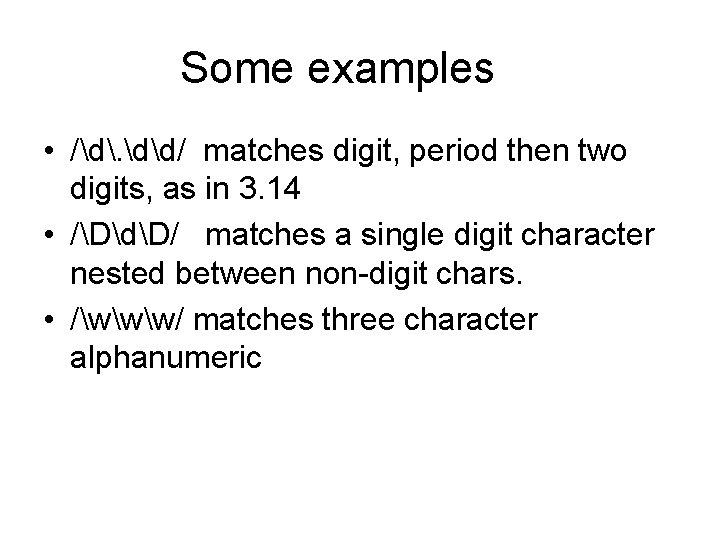 Some examples

• /\d\.\d\d/ matches digit, period then two digits, as in 3.14
• /\D\d\D/ matches a single digit character nested between non-digit chars.
• /\w\w\w/ matches three character alphanumeric